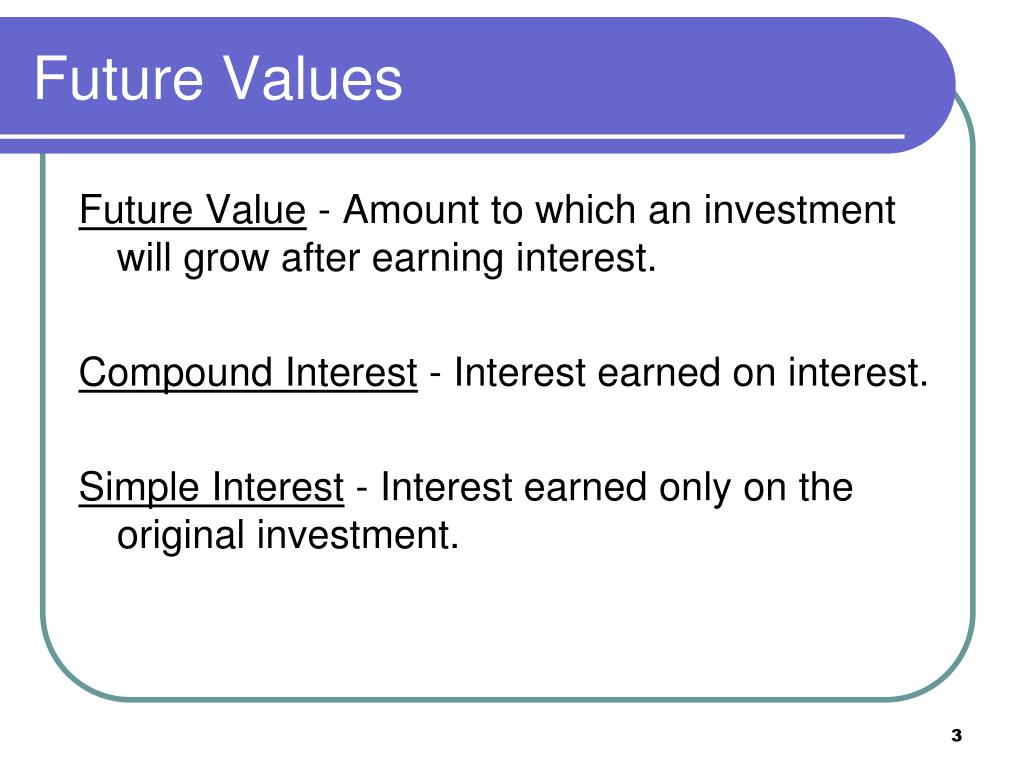 Future Values

Future Value - Amount to which an investment will grow after earning interest.

Compound Interest - Interest earned on interest.

Simple Interest - Interest earned only on the original investment.

3